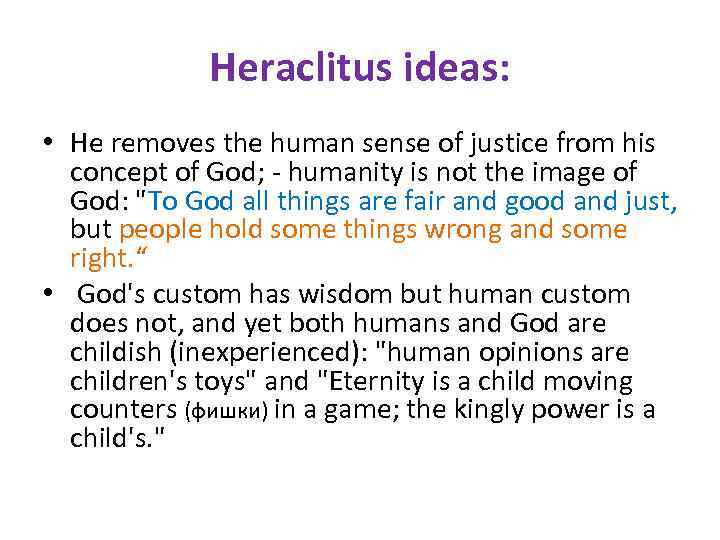 Heraclitus ideas:

• He removes the human sense of justice from his concept of God; - humanity is not the image of God: "To God all things are fair and good and just, but people hold some things wrong and some right.“

• God's custom has wisdom but human custom does not, and yet both humans and God are childish (inexperienced): "human opinions are children's toys" and "Eternity is a child moving counters (фишки) in a game; the kingly power is a child's."